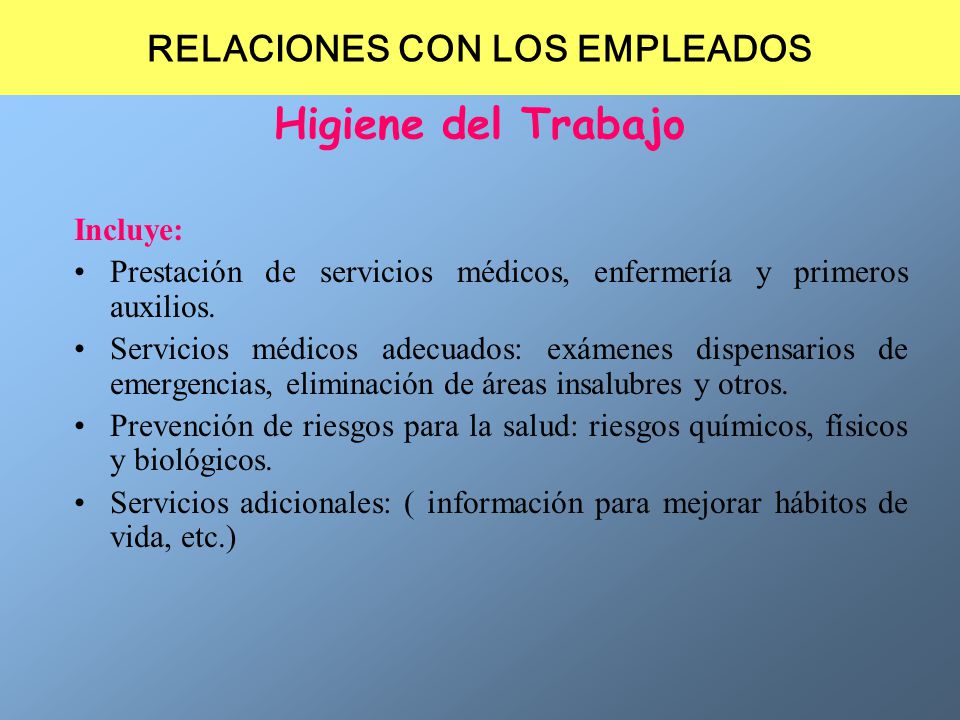 RELACIONES CON LOS EMPLEADOS

Higiene del Trabajo

Incluye:

• Prestación de servicios médicos, enfermería y primeros auxilios.

• Servicios médicos adecuados: exámenes dispensarios de emergencias, eliminación de áreas insalubres y otros.

• Prevención de riesgos para la salud: riesgos químicos, físicos y biológicos.

• Servicios adicionales: ( información para mejorar hábitos de vida, etc.)